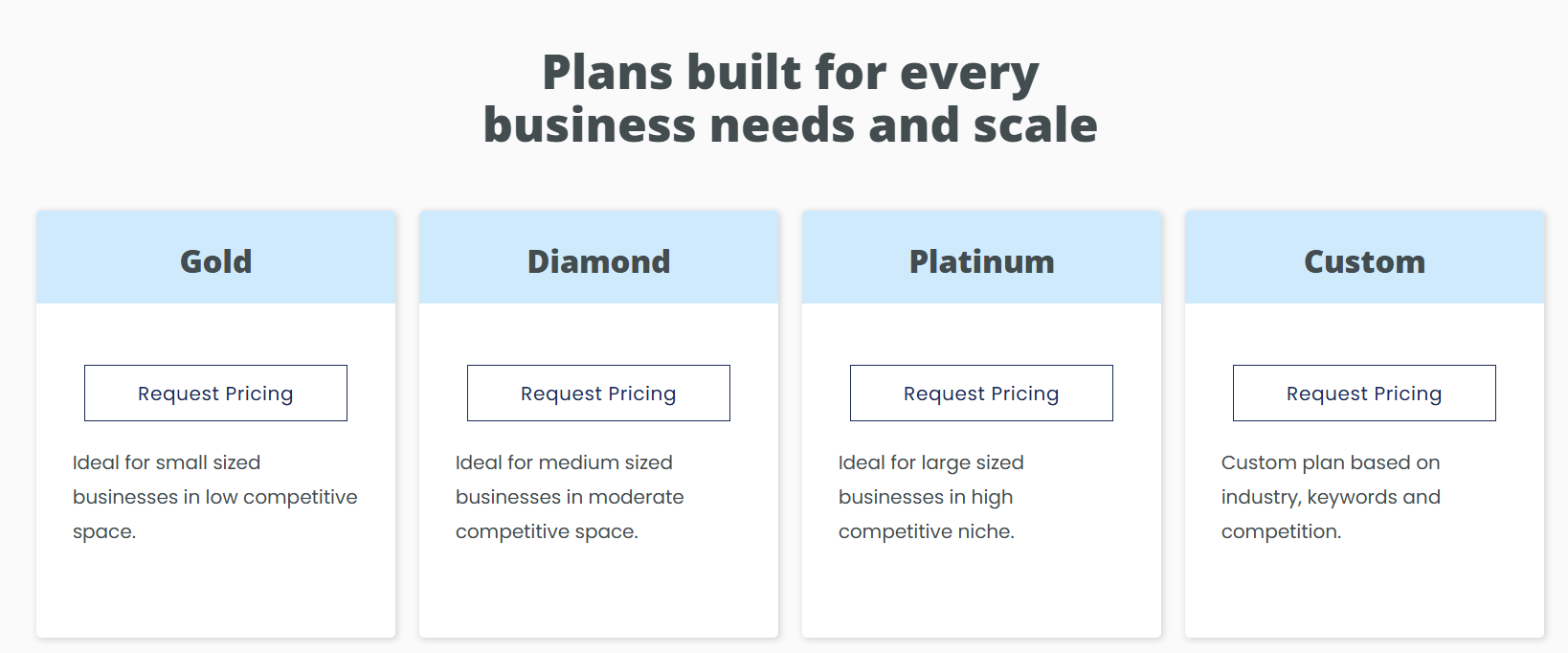 Plans built for every business needs and scale

Gold

Request Pricing

Ideal for small sized businesses in low competitive space.

Diamond

Request Pricing

Ideal for medium sized businesses in moderate competitive space.

Platinum

Request Pricing

Ideal for large sized businesses in high competitive niche.

Custom

Request Pricing

Custom plan based on industry, keywords and competition.